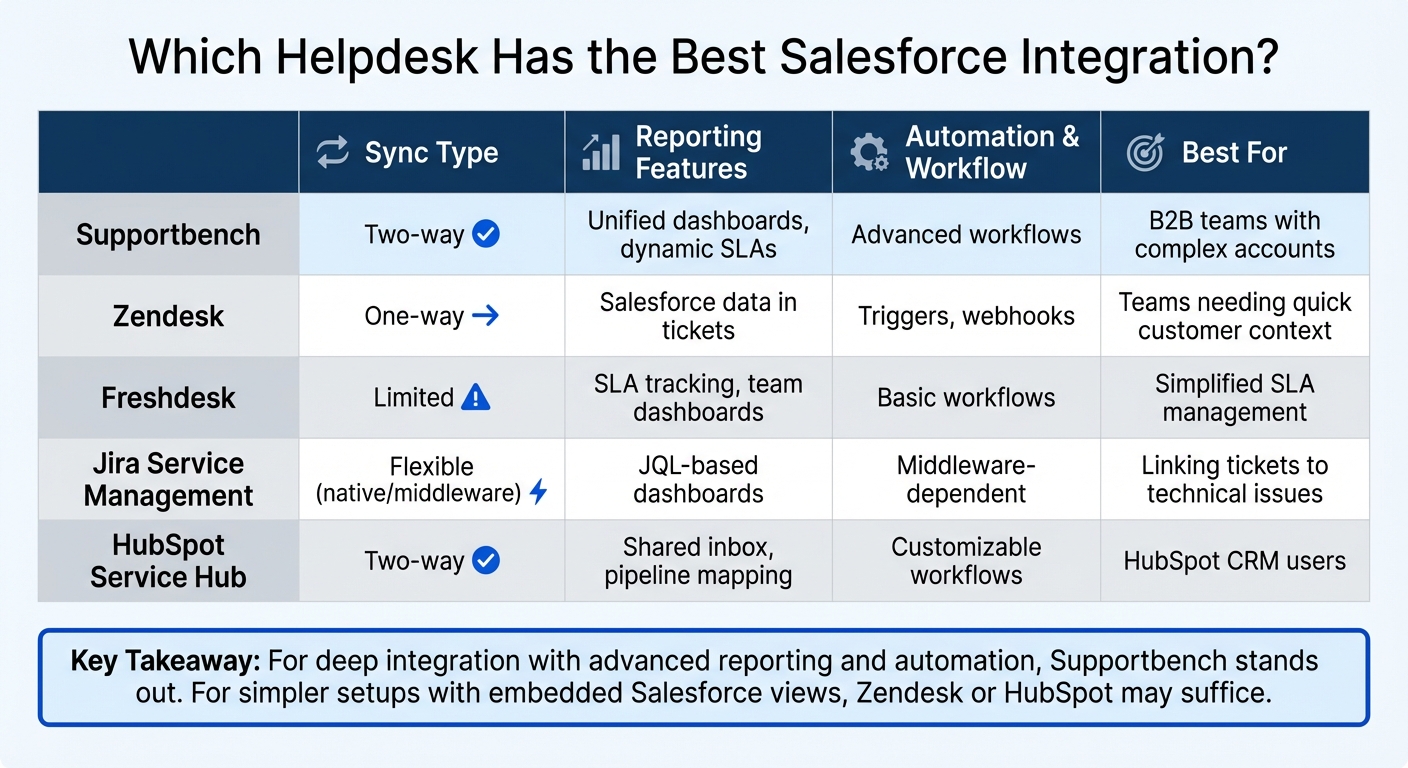 Which Helpdesk Has the Best Salesforce Integration?

| | Sync Type | Reporting Features | Automation & Workflow | Best For |
|---|---|---|---|---|
| Supportbench | Two-way | Unified dashboards, dynamic SLAs | Advanced workflows | B2B teams with complex accounts |
| Zendesk | One-way | Salesforce data in tickets | Triggers, webhooks | Teams needing quick customer context |
| Freshdesk | Limited | SLA tracking, team dashboards | Basic workflows | Simplified SLA management |
| Jira Service Management | Flexible (native/middleware) | JQL-based dashboards | Middleware-dependent | Linking tickets to technical issues |
| HubSpot Service Hub | Two-way | Shared inbox, pipeline mapping | Customizable workflows | HubSpot CRM users |

Key Takeaway: For deep integration with advanced reporting and automation, Supportbench stands out. For simpler setups with embedded Salesforce views, Zendesk or HubSpot may suffice.